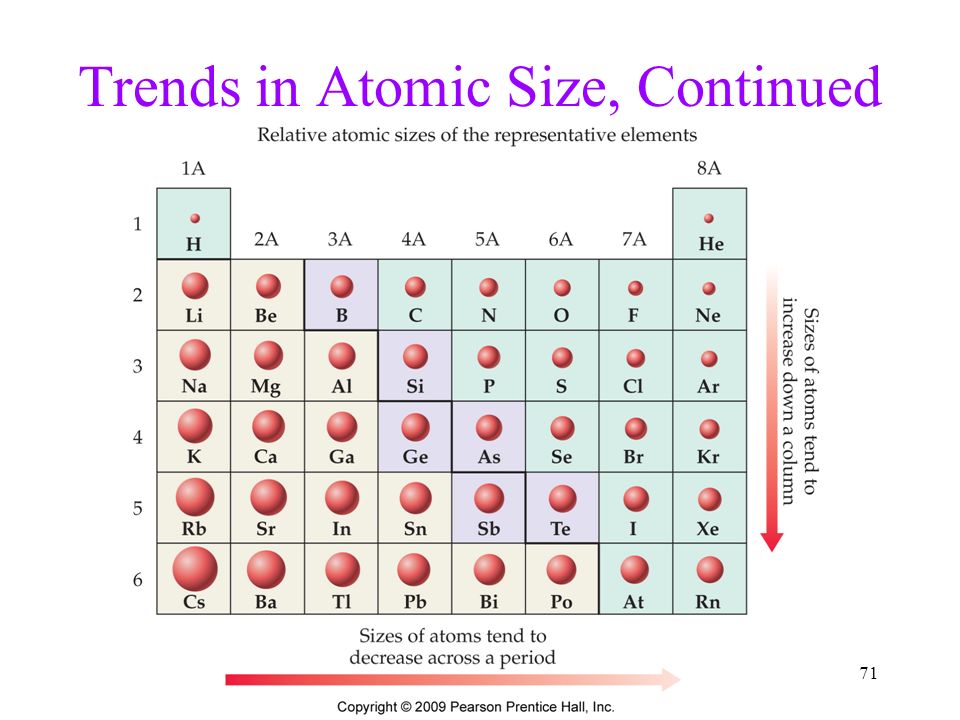 Trends in Atomic Size, Continued

Relative atomic sizes of the representative elements

| | 1A | 2A | 3A | 4A | 5A | 6A | 7A | 8A |
|---|---|---|---|---|---|---|---|---|
| 1 | H | | | | | | | He |
| 2 | Li | Be | B | C | N | O | F | Ne |
| 3 | Na | Mg | Al | Si | P | S | Cl | Ar |
| 4 | K | Ca | Ga | Ge | As | Se | Br | Kr |
| 5 | Rb | Sr | In | Sn | Sb | Te | I | Xe |
| 6 | Cs | Ba | Tl | Pb | Bi | Po | At | Rn |

Sizes of atoms tend to increase down a column

Sizes of atoms tend to decrease across a period

71

Copyright © 2009 Pearson Prentice Hall, Inc.